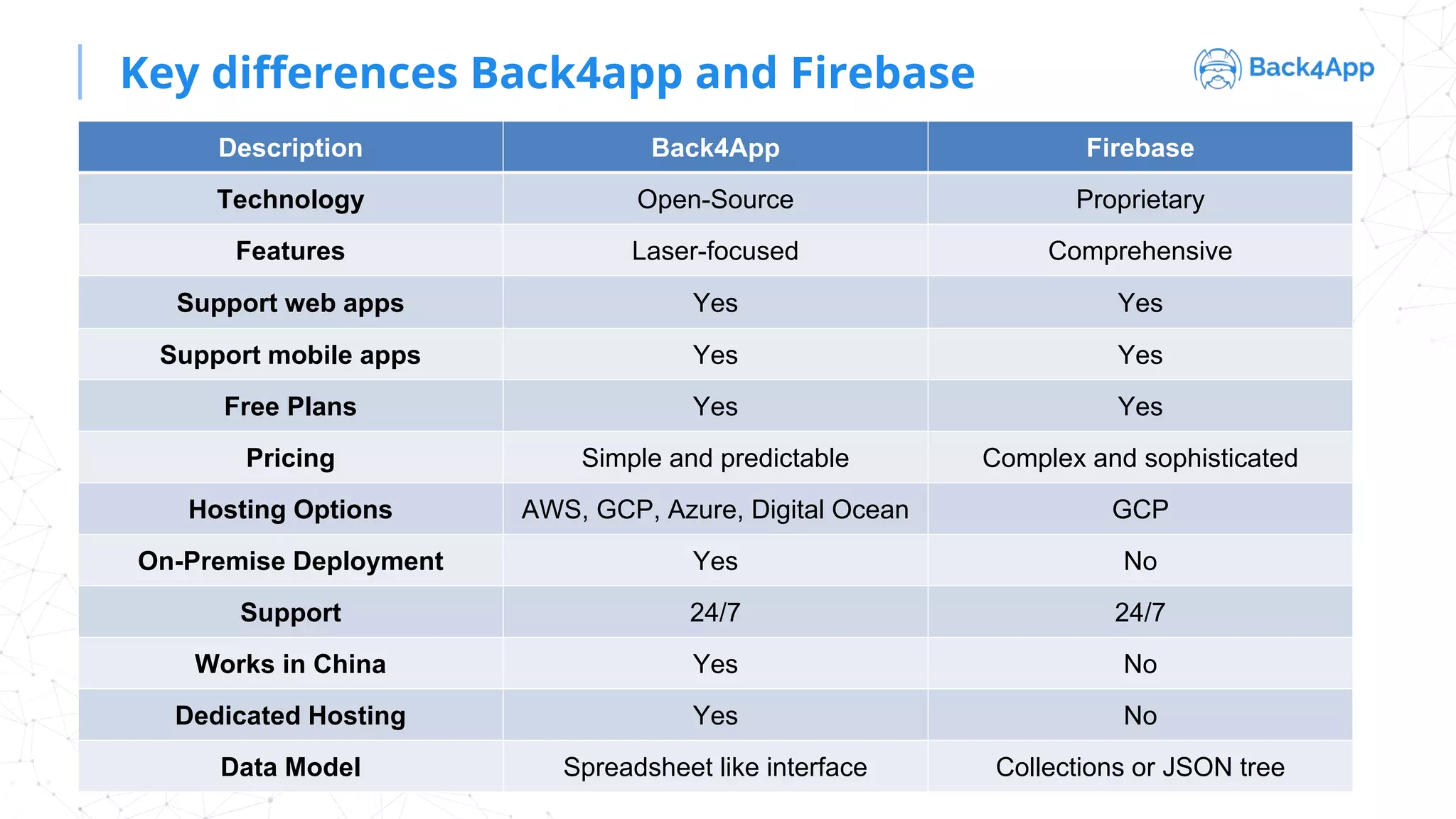 Key differences Back4app and Firebase

Back4App

| Description | Back4App | Firebase |
|---|---|---|
| Technology | Open-Source | Proprietary |
| Features | Laser-focused | Comprehensive |
| Support web apps | Yes | Yes |
| Support mobile apps | Yes | Yes |
| Free Plans | Yes | Yes |
| Pricing | Simple and predictable | Complex and sophisticated |
| Hosting Options | AWS, GCP, Azure, Digital Ocean | GCP |
| On-Premise Deployment | Yes | No |
| Support | 24/7 | 24/7 |
| Works in China | Yes | No |
| Dedicated Hosting | Yes | No |
| Data Model | Spreadsheet like interface | Collections or JSON tree |